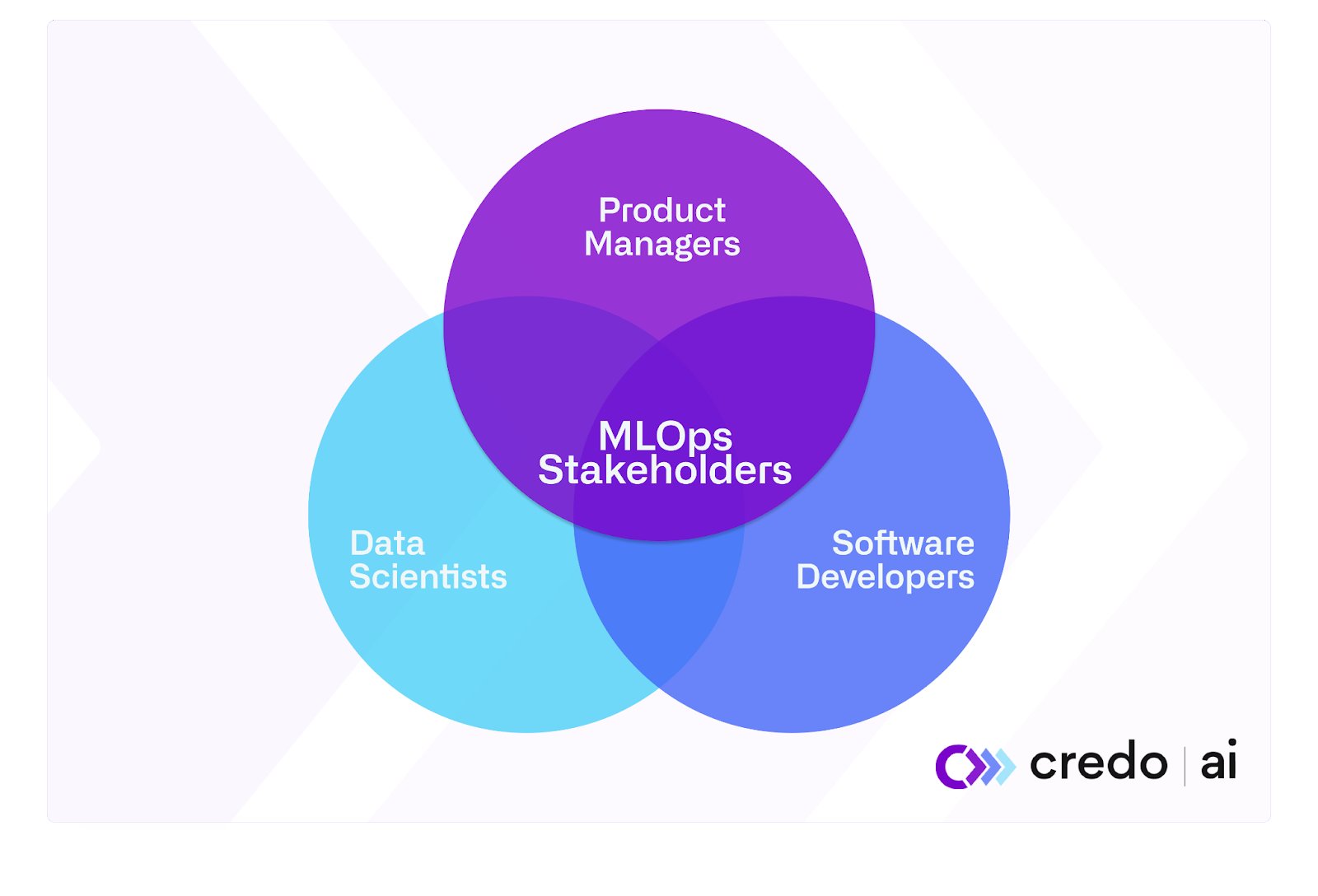 Product Managers

MLOps Stakeholders

Data Scientists

Software Developers

credo | ai